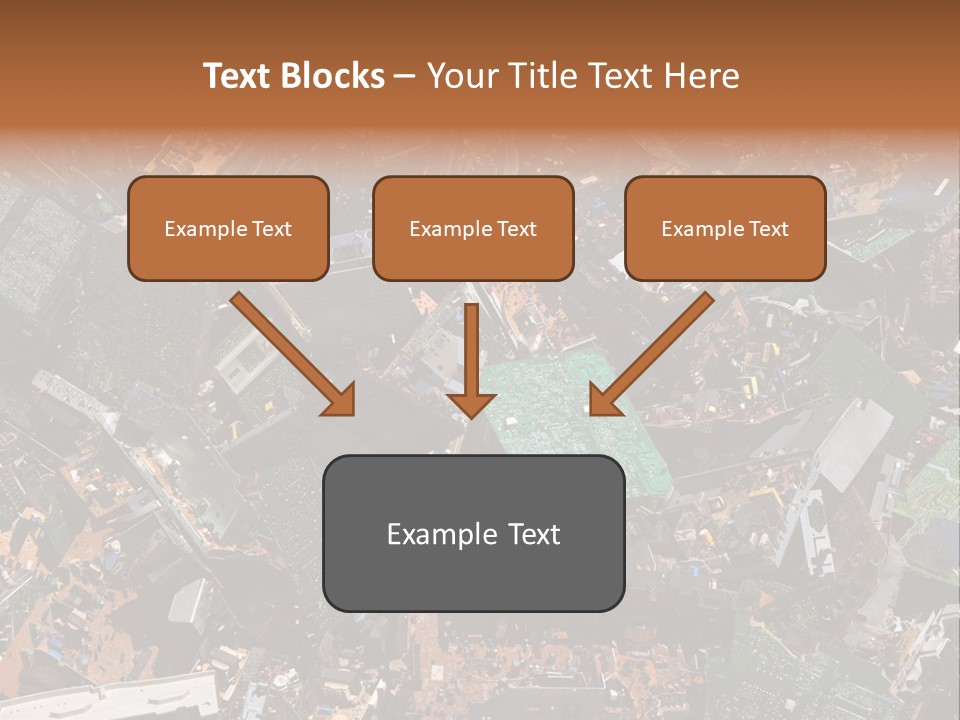 Text Blocks – Your Title Text Here

Example Text

Example Text

Example Text

Example Text